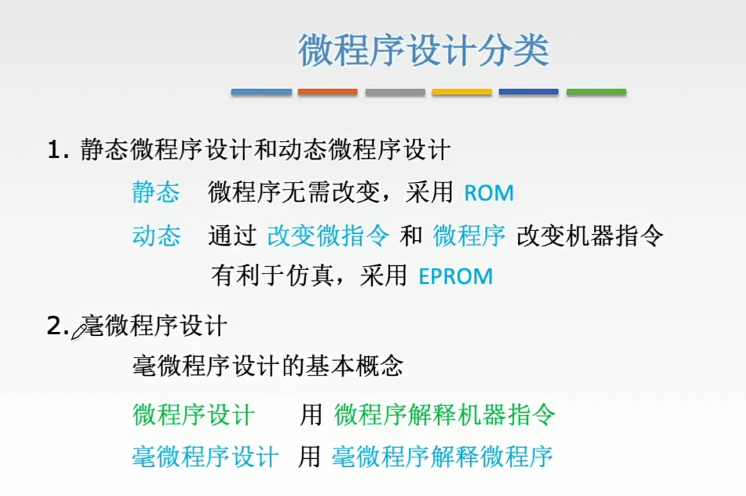 微程序设计分类

1. 静态微程序设计和动态微程序设计

静态　微程序无需改变，采用 ROM

动态　通过 改变微指令 和 微程序 改变机器指令

有利于仿真，采用 EPROM

2. 毫微程序设计

毫微程序设计的基本概念

微程序设计　用 微程序解释机器指令

毫微程序设计　用 毫微程序解释微程序